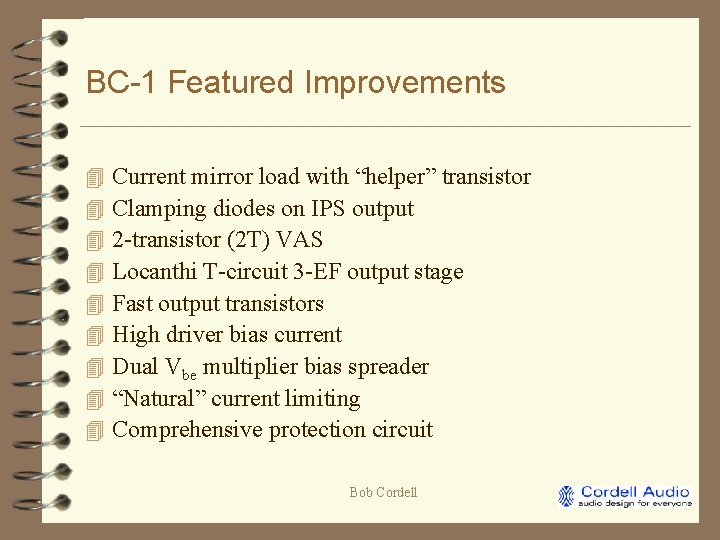 BC-1 Featured Improvements

Current mirror load with “helper” transistor
Clamping diodes on IPS output
2-transistor (2T) VAS
Locanthi T-circuit 3-EF output stage
Fast output transistors
High driver bias current
Dual $V_{be}$ multiplier bias spreader
“Natural” current limiting
Comprehensive protection circuit

Bob Cordell

Cordell Audio
audio design for everyone